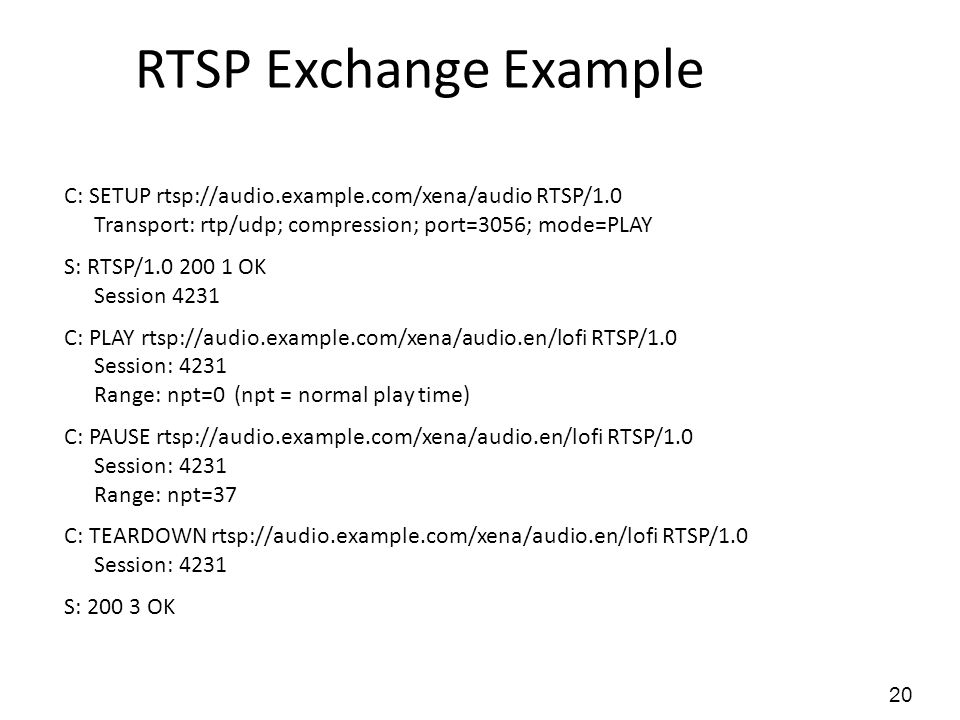 RTSP Exchange Example

C: SETUP rtsp://audio.example.com/xena/audio RTSP/1.0
Transport: rtp/udp; compression; port=3056; mode=PLAY

S: RTSP/1.0 200 1 OK
Session 4231

C: PLAY rtsp://audio.example.com/xena/audio.en/lofi RTSP/1.0
Session: 4231
Range: npt=0 (npt = normal play time)

C: PAUSE rtsp://audio.example.com/xena/audio.en/lofi RTSP/1.0
Session: 4231
Range: npt=37

C: TEARDOWN rtsp://audio.example.com/xena/audio.en/lofi RTSP/1.0
Session: 4231

S: 200 3 OK

20